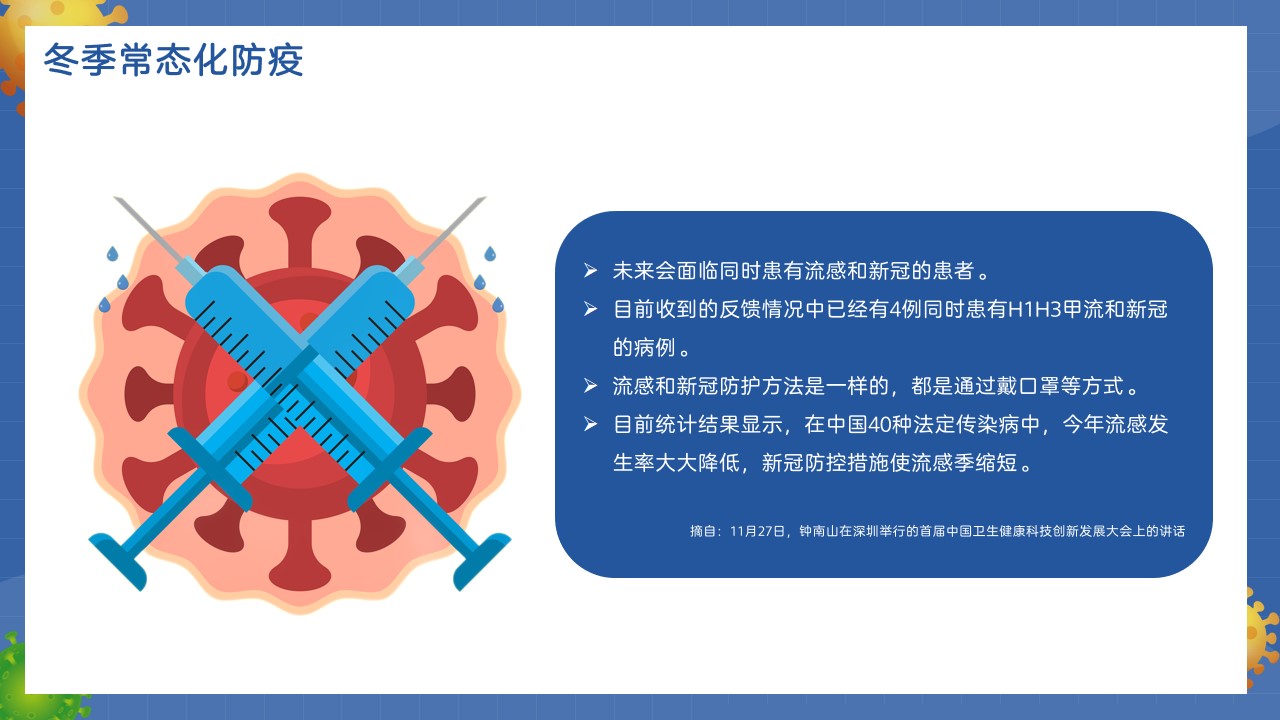 冬季常态化防疫

➢ 未来会面临同时患有流感和新冠的患者。

➢ 目前收到的反馈情况中已经有4例同时患有H1H3甲流和新冠的病例。

➢ 流感和新冠防护方法是一样的，都是通过戴口罩等方式。

➢ 目前统计结果显示，在中国40种法定传染病中，今年流感发生率大大降低，新冠防控措施使流感季缩短。

摘自：11月27日，钟南山在深圳举行的首届中国卫生健康科技创新发展大会上的讲话